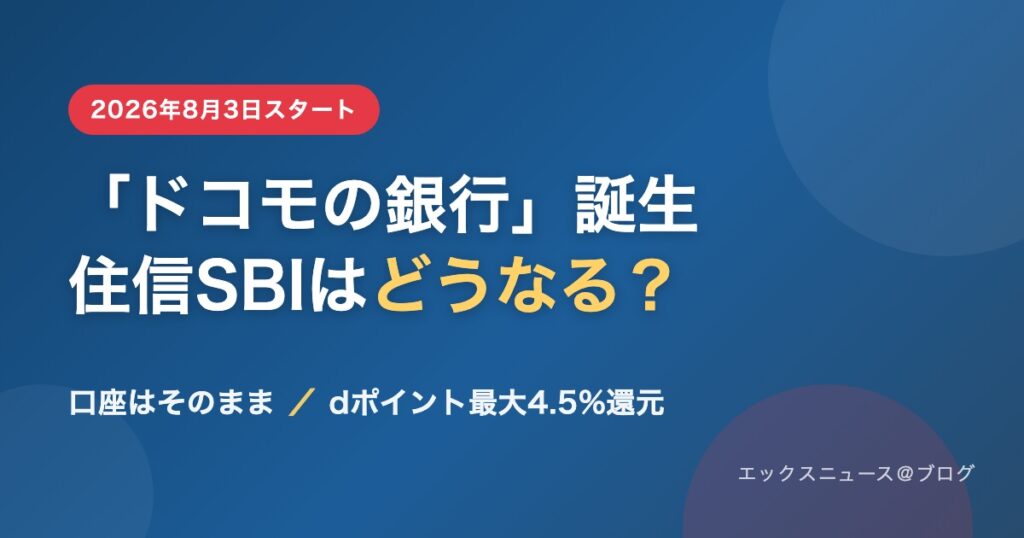 2026年8月3日スタート

「ドコモの銀行」誕生
住信SBIはどうなる？

口座はそのまま ／ dポイント最大4.5%還元

エックスニュース@ブログ